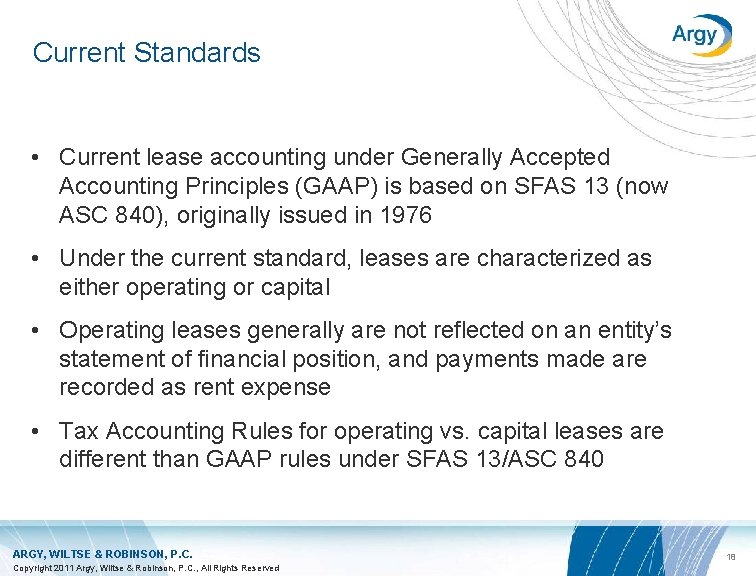 Current Standards

Argy

• Current lease accounting under Generally Accepted Accounting Principles (GAAP) is based on SFAS 13 (now ASC 840), originally issued in 1976

• Under the current standard, leases are characterized as either operating or capital

• Operating leases generally are not reflected on an entity's statement of financial position, and payments made are recorded as rent expense

• Tax Accounting Rules for operating vs. capital leases are different than GAAP rules under SFAS 13/ASC 840

ARGY, WILTSE & ROBINSON, P.C.
Copyright 2011 Argy, Wiltse & Robinson, P.C., All Rights Reserved

18